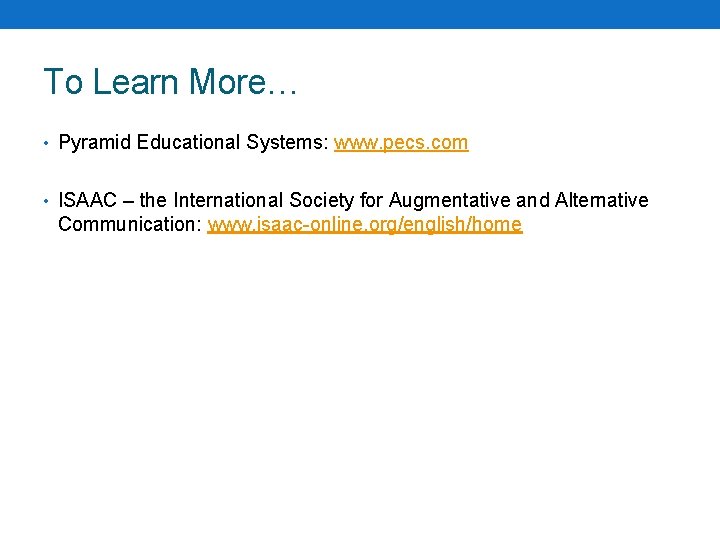 To Learn More…

• Pyramid Educational Systems: www.pecs.com

• ISAAC – the International Society for Augmentative and Alternative Communication: www.isaac-online.org/english/home